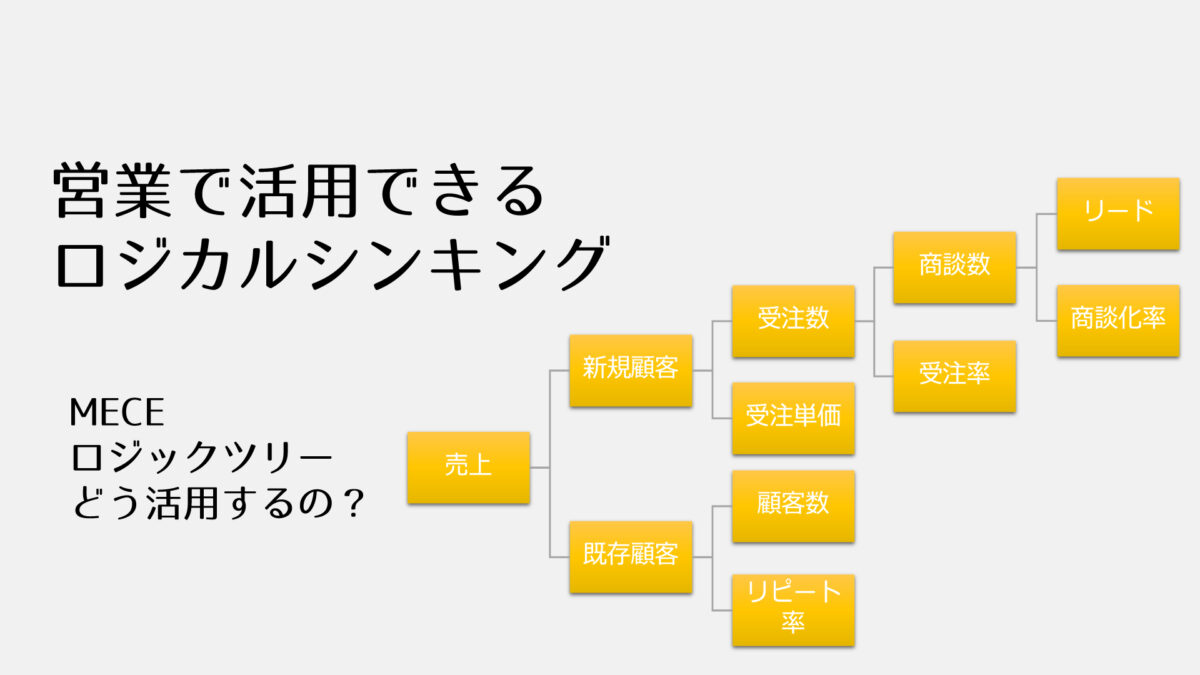 営業で活用できる
ロジカルシンキング

MECE
ロジックツリー
どう活用するの？

売上

新規顧客

既存顧客

受注数

受注単価

顧客数

リピート率

商談数

受注率

リード

商談化率